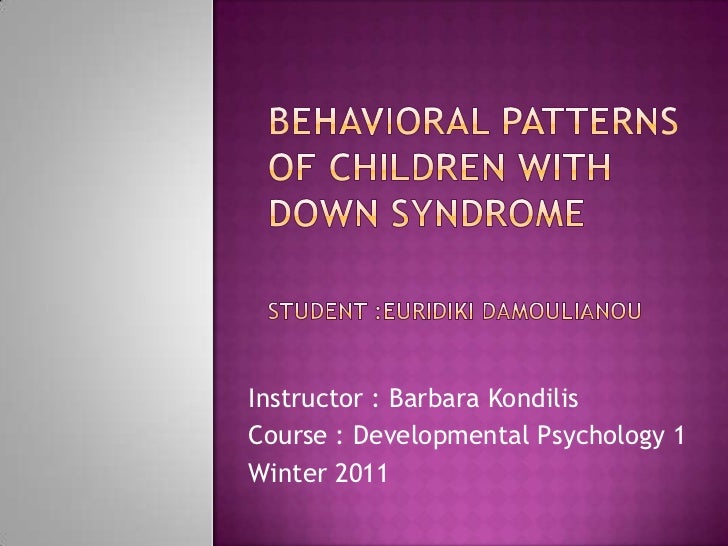 BEHAVIORAL PATTERNS OF CHILDREN WITH DOWN SYNDROME

STUDENT :EURIDIKI DAMOULIANOU

Instructor : Barbara Kondilis
Course : Developmental Psychology 1
Winter 2011